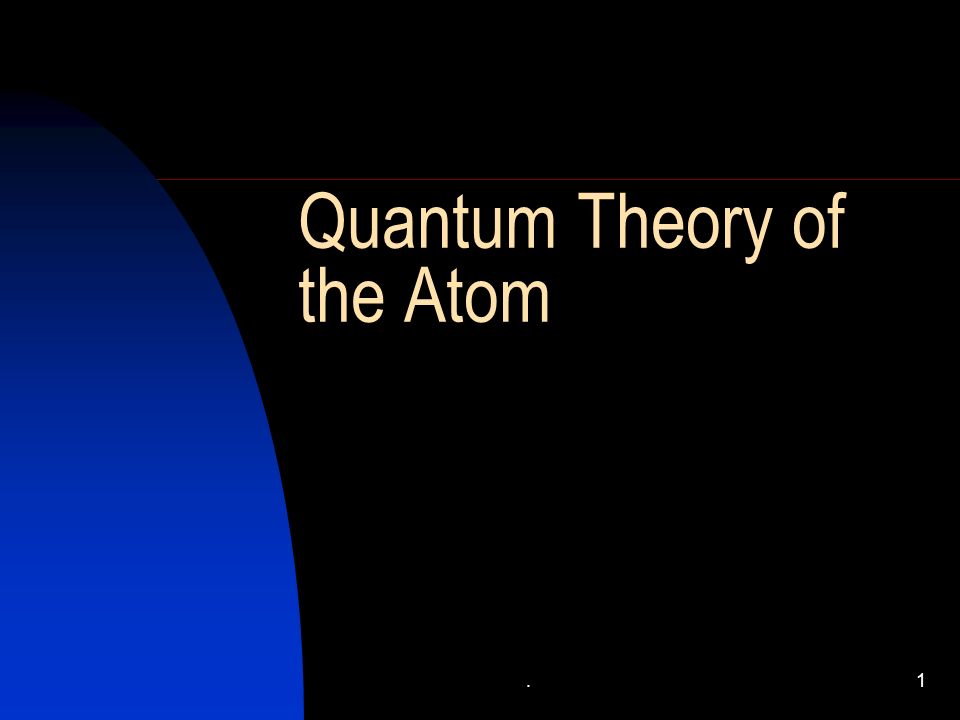 Quantum Theory of the Atom

.

1